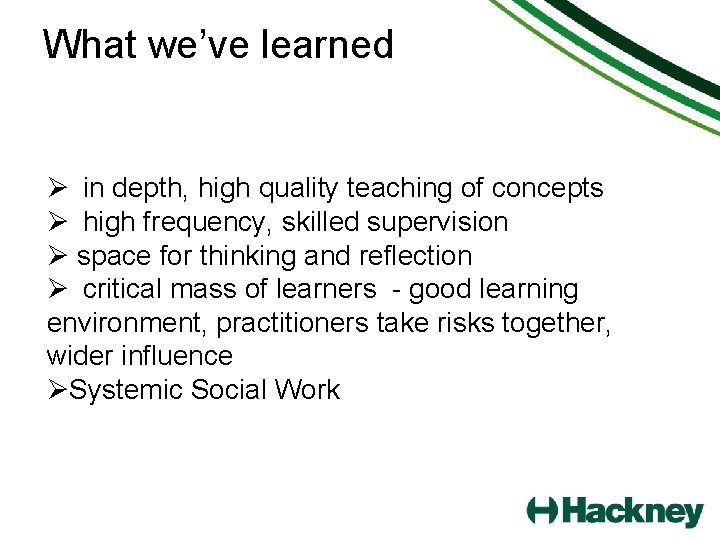 What we've learned

➢ in depth, high quality teaching of concepts
➢ high frequency, skilled supervision
➢ space for thinking and reflection
➢ critical mass of learners - good learning environment, practitioners take risks together, wider influence
➢Systemic Social Work

Hackney